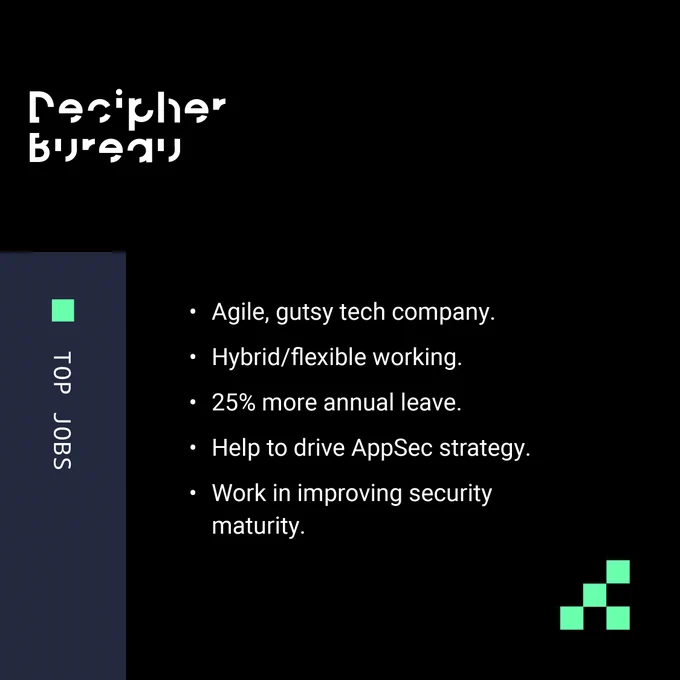 Decipher
Bureau

TOP JOBS

• Agile, gutsy tech company.
• Hybrid/flexible working.
• 25% more annual leave.
• Help to drive AppSec strategy.
• Work in improving security maturity.